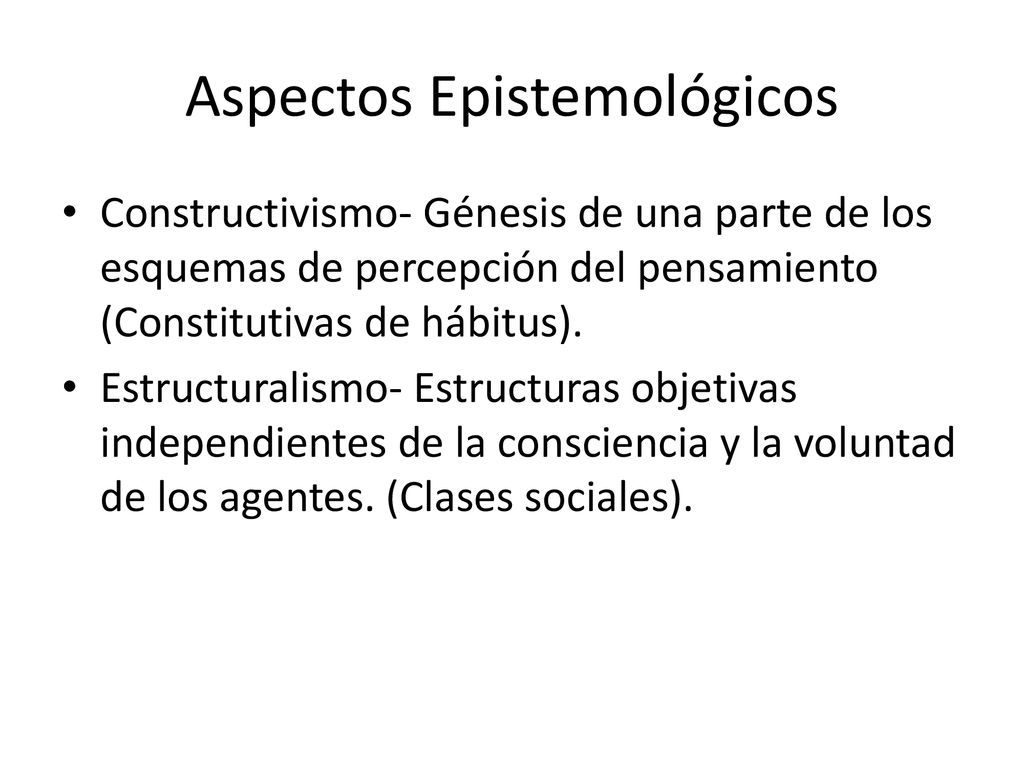 Aspectos Epistemológicos

• Constructivismo- Génesis de una parte de los esquemas de percepción del pensamiento (Constitutivas de hábitus).

• Estructuralismo- Estructuras objetivas independientes de la consciencia y la voluntad de los agentes. (Clases sociales).